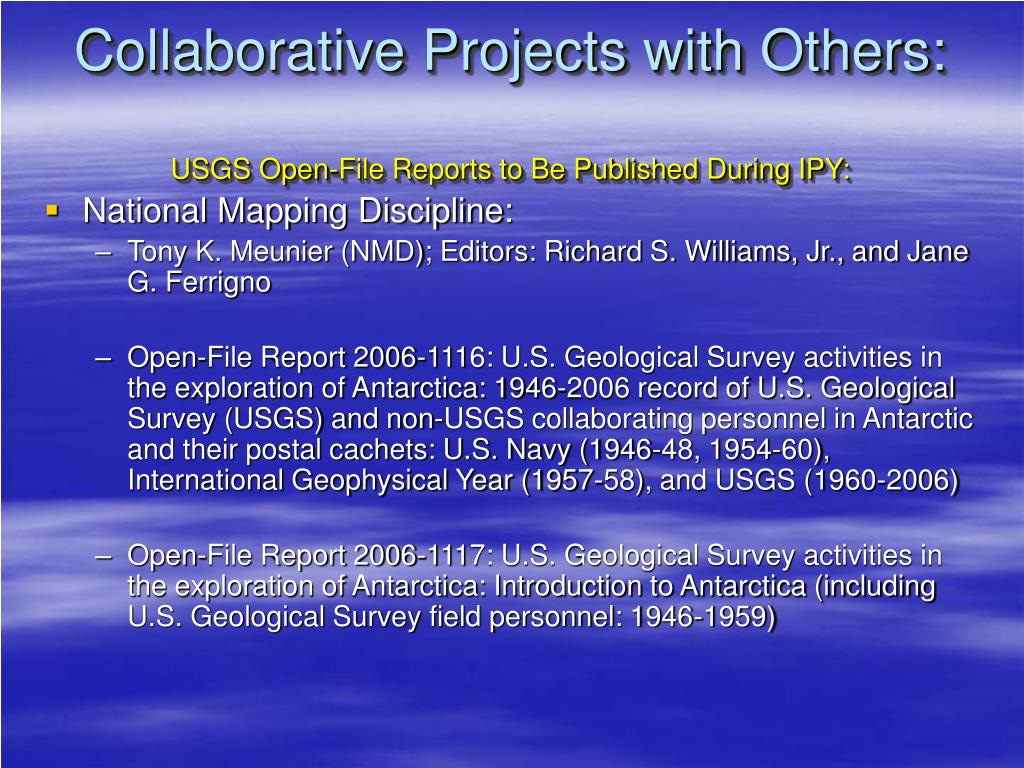 Collaborative Projects with Others:

USGS Open-File Reports to Be Published During IPY:

▪ National Mapping Discipline:

– Tony K. Meunier (NMD); Editors: Richard S. Williams, Jr., and Jane G. Ferrigno

– Open-File Report 2006-1116: U.S. Geological Survey activities in the exploration of Antarctica: 1946-2006 record of U.S. Geological Survey (USGS) and non-USGS collaborating personnel in Antarctic and their postal cachets: U.S. Navy (1946-48, 1954-60), International Geophysical Year (1957-58), and USGS (1960-2006)

– Open-File Report 2006-1117: U.S. Geological Survey activities in the exploration of Antarctica: Introduction to Antarctica (including U.S. Geological Survey field personnel: 1946-1959)